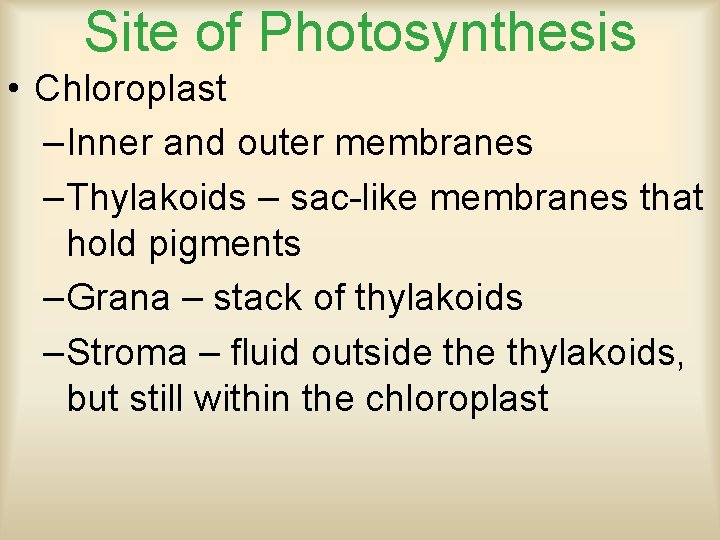 Site of Photosynthesis

• Chloroplast
–Inner and outer membranes
–Thylakoids – sac-like membranes that hold pigments
–Grana – stack of thylakoids
–Stroma – fluid outside the thylakoids, but still within the chloroplast